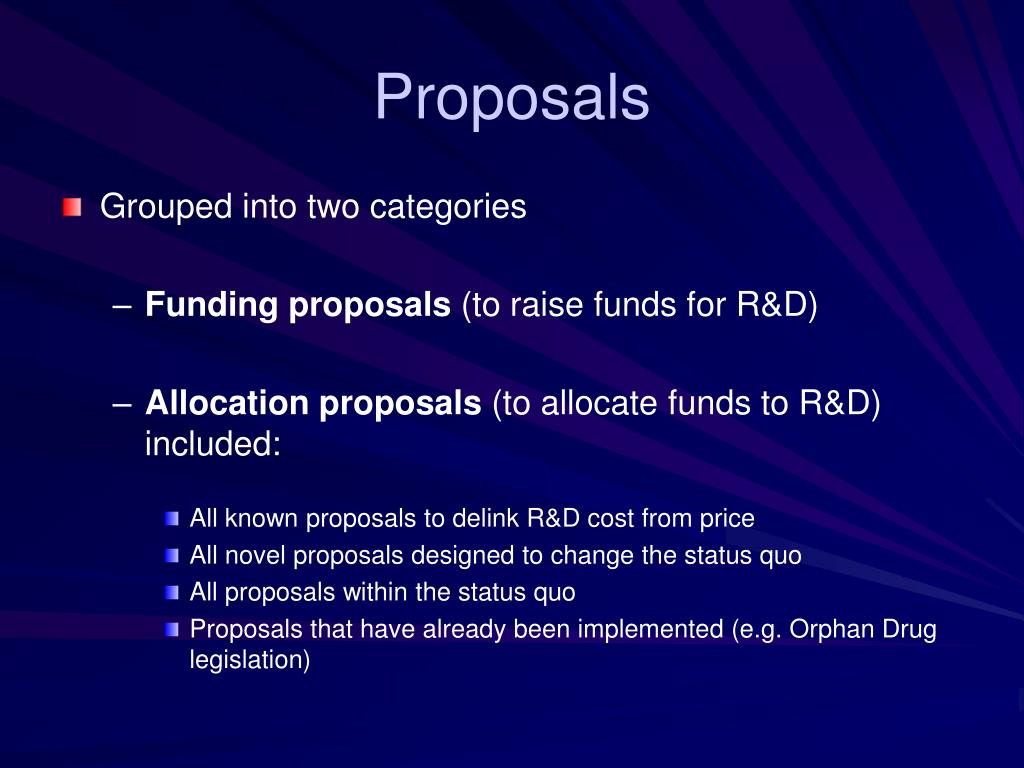 Proposals

Grouped into two categories

– Funding proposals (to raise funds for R&D)

– Allocation proposals (to allocate funds to R&D) included:

All known proposals to delink R&D cost from price
All novel proposals designed to change the status quo
All proposals within the status quo
Proposals that have already been implemented (e.g. Orphan Drug legislation)